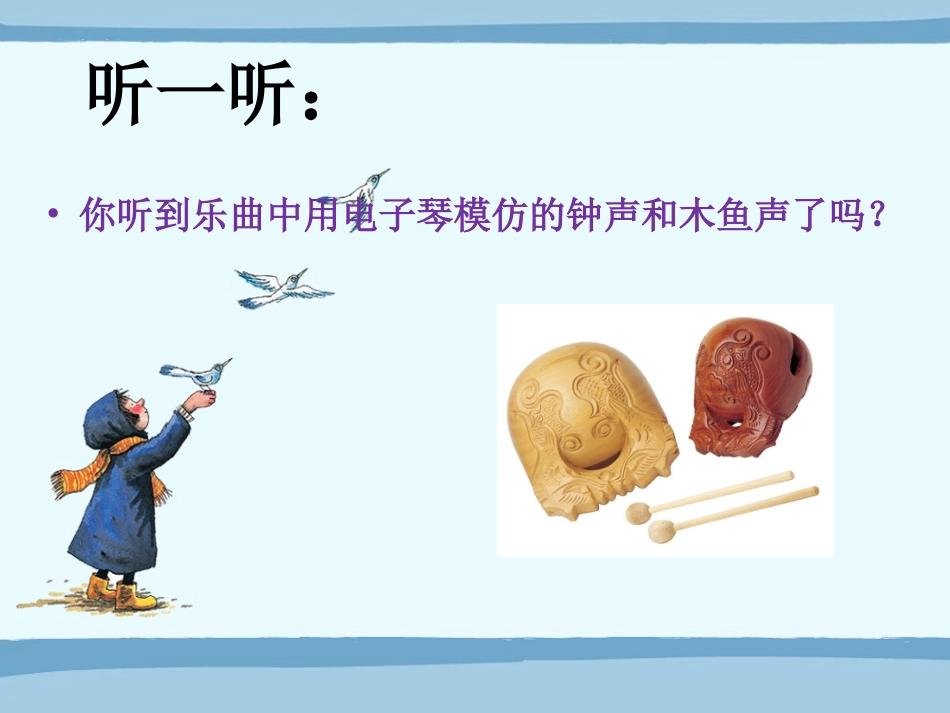 听一听：

• 你听到乐曲中用电子琴模仿的钟声和木鱼声了吗？